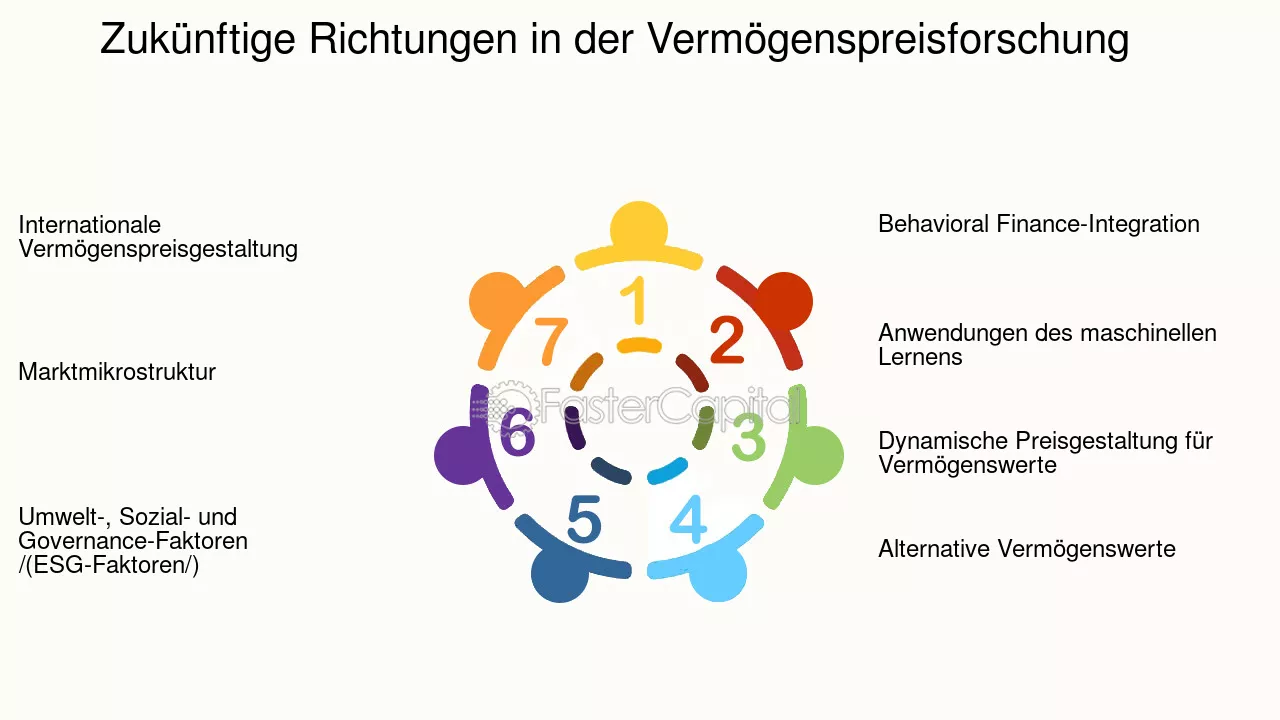 Zukünftige Richtungen in der Vermögenspreisforschung

Internationale Vermögenspreisgestaltung

Marktmikrostruktur

Umwelt-, Sozial- und Governance-Faktoren /(ESG-Faktoren/)

1
2
3
4
5
6
7

FasterCapital

Behavioral Finance-Integration

Anwendungen des maschinellen Lernens

Dynamische Preisgestaltung für Vermögenswerte

Alternative Vermögenswerte